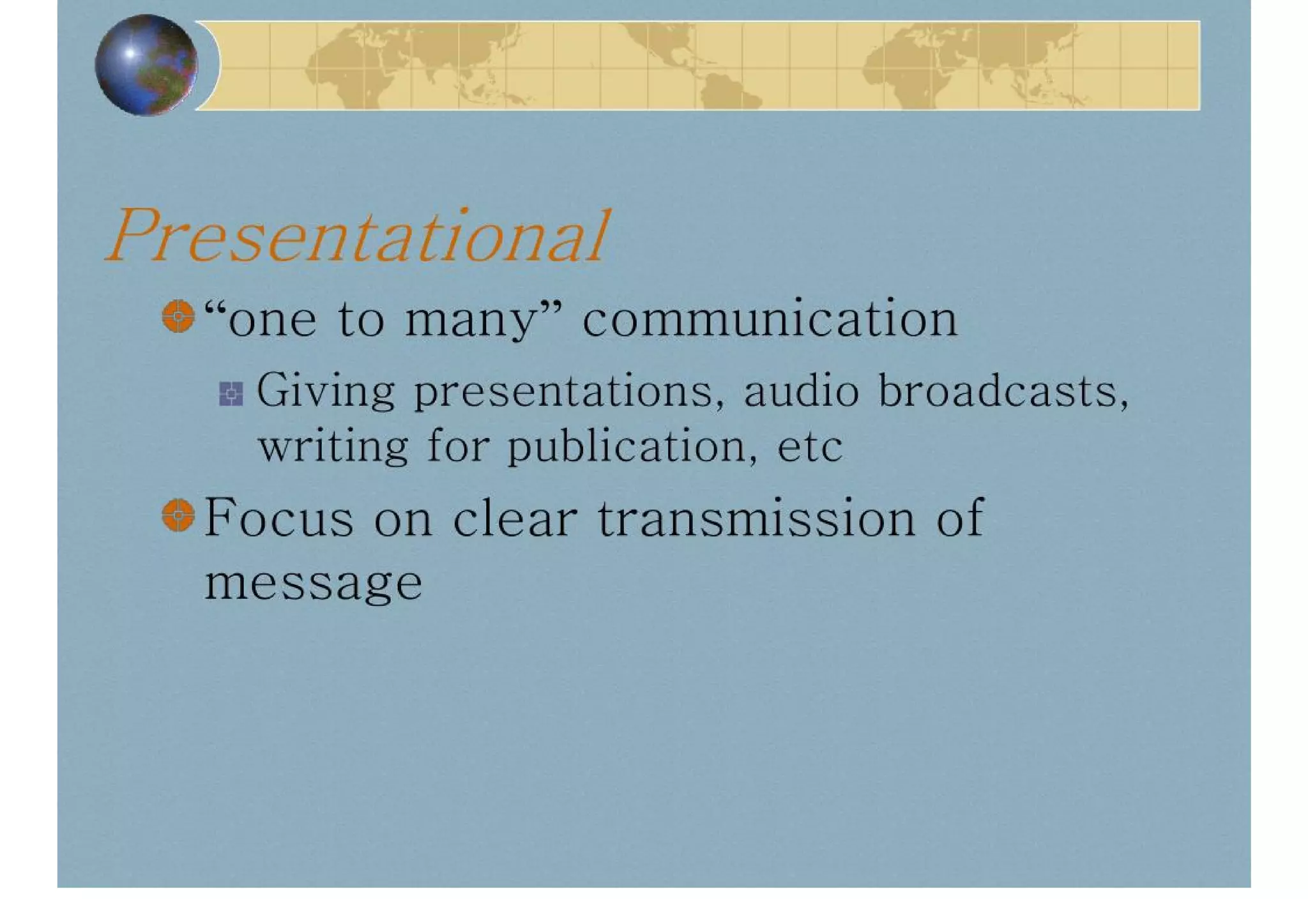 Presentational

“one to many” communication

Giving presentations, audio broadcasts, writing for publication, etc

Focus on clear transmission of message